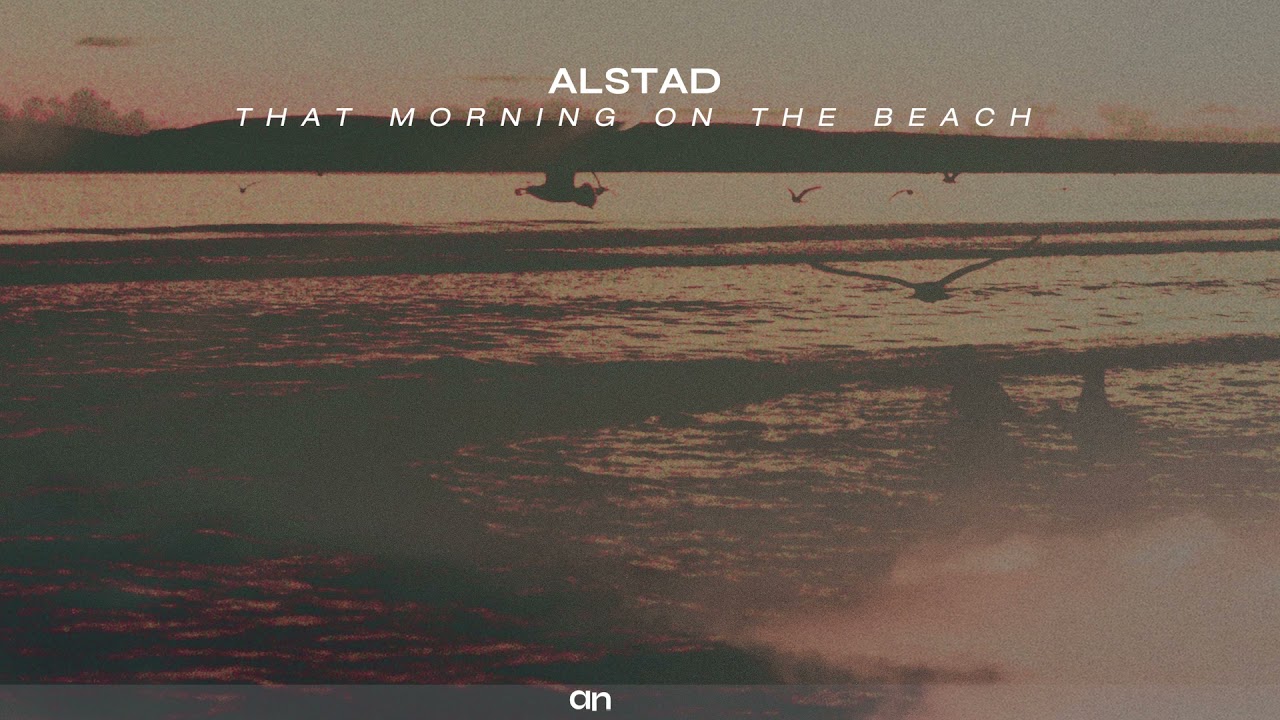 ALSTAD
THAT MORNING ON THE BEACH

an